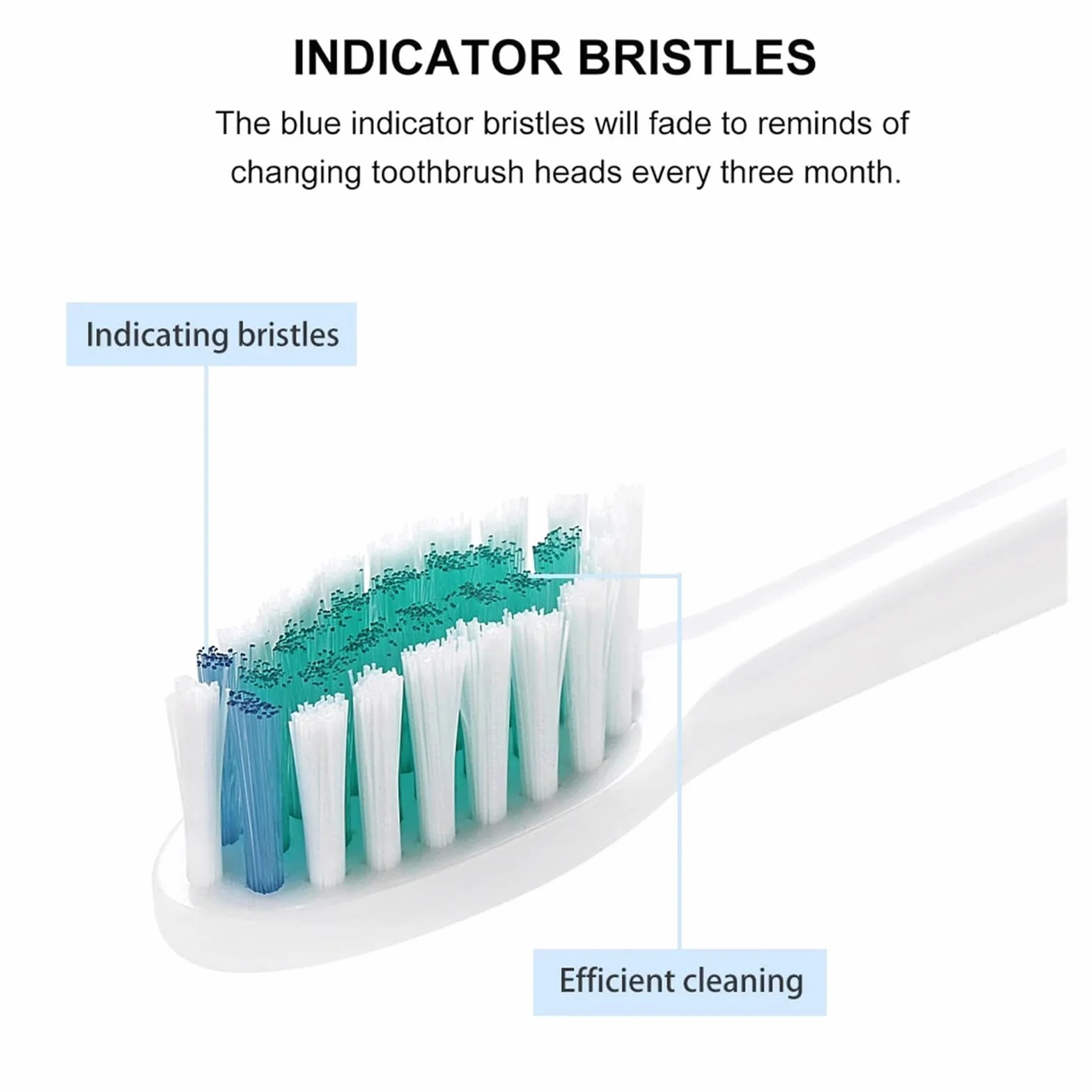 INDICATOR BRISTLES

The blue indicator bristles will fade to reminds of changing toothbrush heads every three month.

Indicating bristles

Efficient cleaning